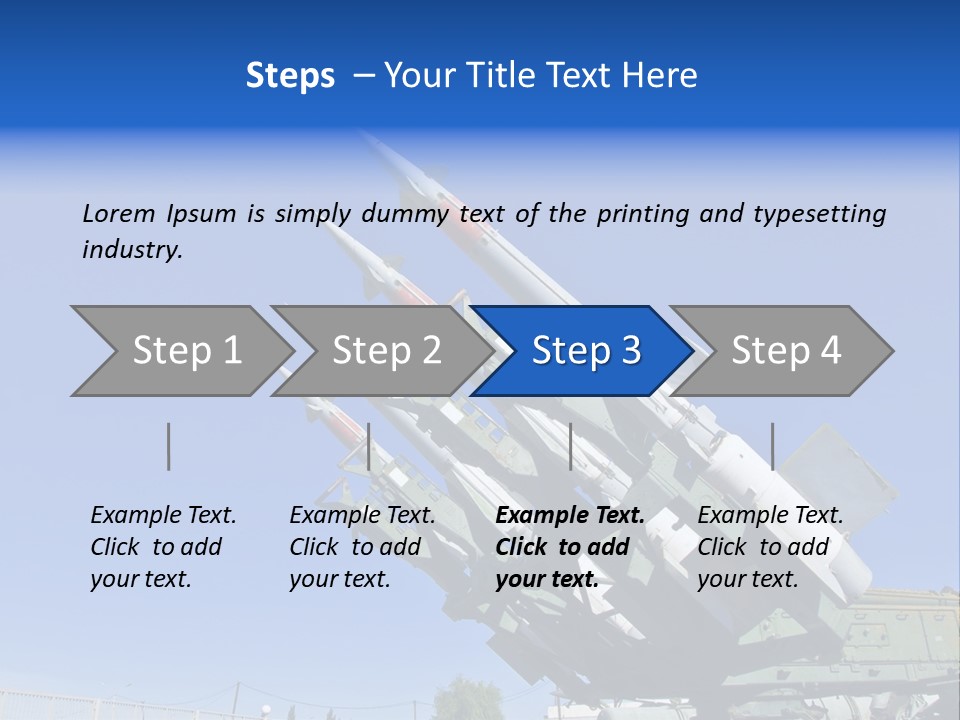 Steps – Your Title Text Here

Lorem Ipsum is simply dummy text of the printing and typesetting industry.

Step 1

Step 2

Step 3

Step 4

Example Text. Click to add your text.

Example Text. Click to add your text.

Example Text. Click to add your text.

Example Text. Click to add your text.